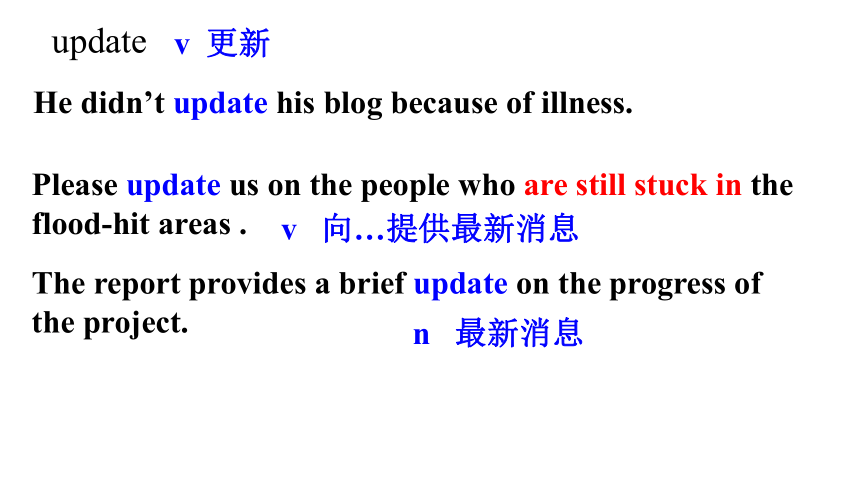 update v 更新

He didn’t update his blog because of illness.

Please update us on the people who are still stuck in the flood-hit areas . v 向…提供最新消息

The report provides a brief update on the progress of the project. n 最新消息